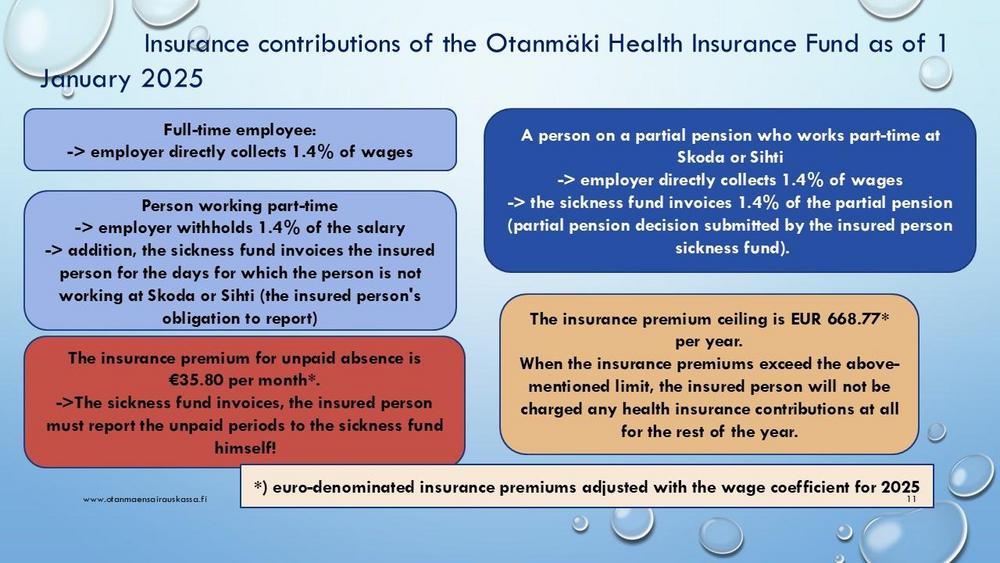 Insurance contributions of the Otanmäki Health Insurance Fund as of 1 January 2025

Full-time employee:
-> employer directly collects 1.4% of wages

Person working part-time
-> employer withholds 1.4% of the salary
-> addition, the sickness fund invoices the insured person for the days for which the person is not working at Skoda or Sihti (the insured person's obligation to report)

The insurance premium for unpaid absence is €35.80 per month*.
->The sickness fund invoices, the insured person must report the unpaid periods to the sickness fund himself!

A person on a partial pension who works part-time at Skoda or Sihti
-> employer directly collects 1.4% of wages
-> the sickness fund invoices 1.4% of the partial pension (partial pension decision submitted by the insured person sickness fund).

The insurance premium ceiling is EUR 668.77* per year.
When the insurance premiums exceed the above-mentioned limit, the insured person will not be charged any health insurance contributions at all for the rest of the year.

*) euro-denominated insurance premiums adjusted with the wage coefficient for 2025

www.otanmaensairauskassa.fi

11